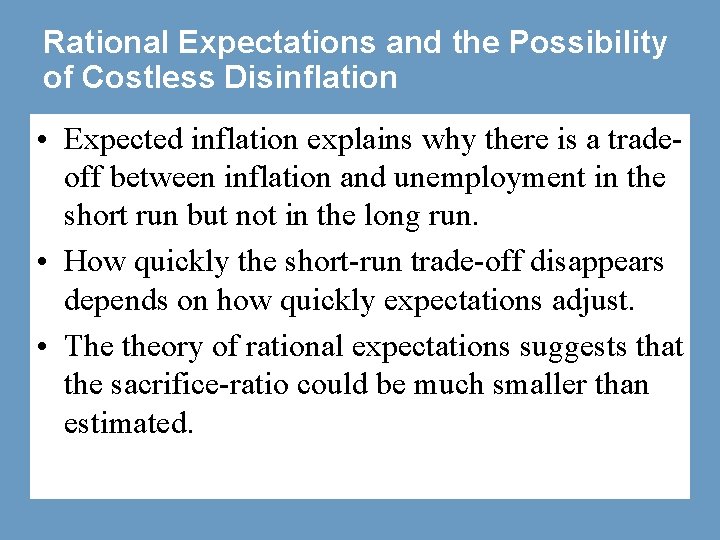 Rational Expectations and the Possibility of Costless Disinflation

• Expected inflation explains why there is a trade-off between inflation and unemployment in the short run but not in the long run.

• How quickly the short-run trade-off disappears depends on how quickly expectations adjust.

• The theory of rational expectations suggests that the sacrifice-ratio could be much smaller than estimated.